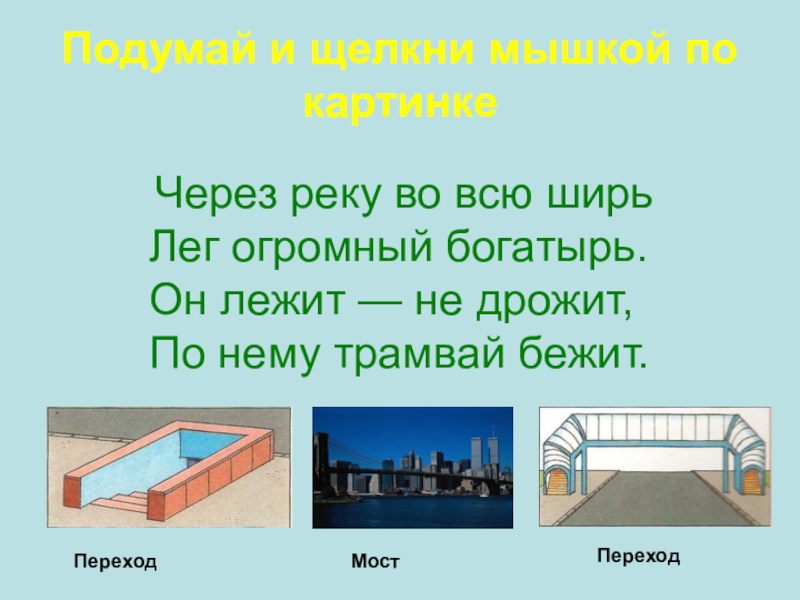 Подумай и щелкни мышкой по картинке

Через реку во всю ширь
Лег огромный богатырь.
Он лежит — не дрожит,
По нему трамвай бежит.

Переход

Мост

Переход